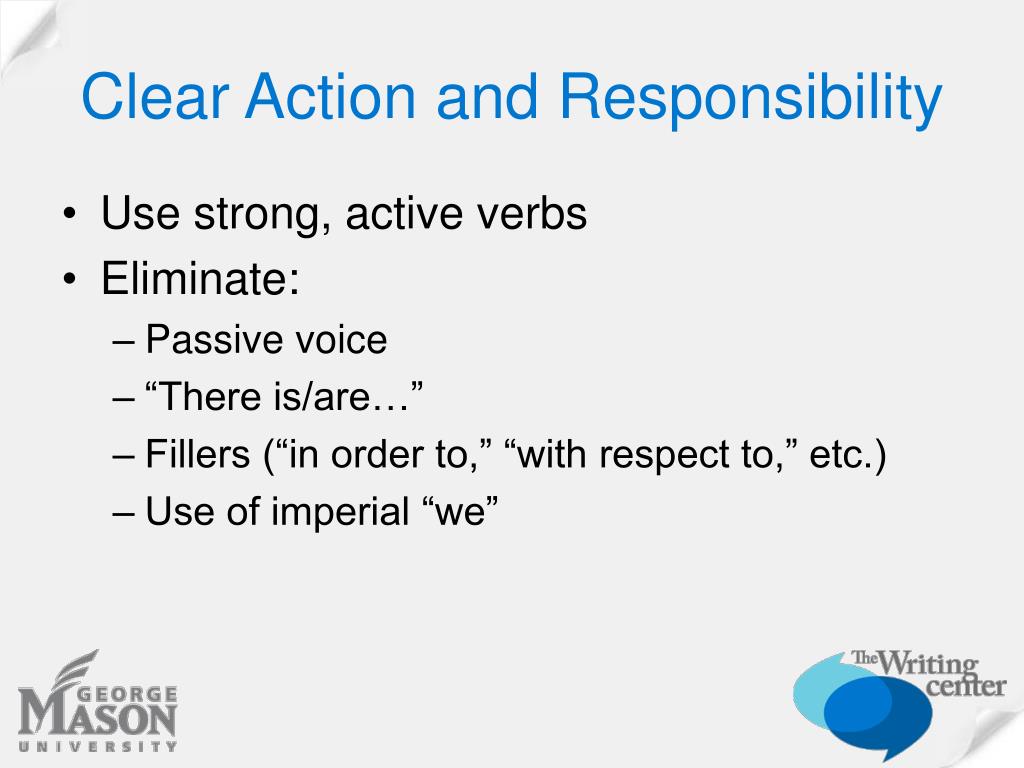 Clear Action and Responsibility

• Use strong, active verbs
• Eliminate:
– Passive voice
– “There is/are…”
– Fillers (“in order to,” “with respect to,” etc.)
– Use of imperial “we”

GEORGE MASON UNIVERSITY

The Writing center